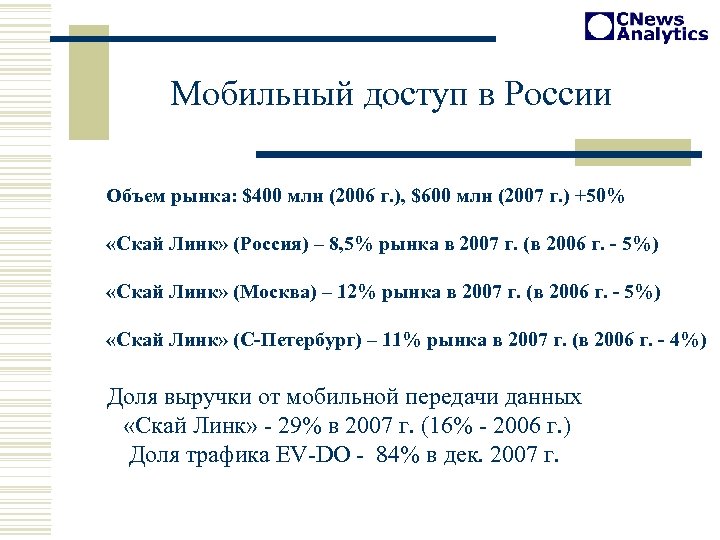 CNews Analytics

Мобильный доступ в России

Объем рынка: \$400 млн (2006 г.), \$600 млн (2007 г.) +50%

«Скай Линк» (Россия) – 8,5% рынка в 2007 г. (в 2006 г. - 5%)

«Скай Линк» (Москва) – 12% рынка в 2007 г. (в 2006 г. - 5%)

«Скай Линк» (С-Петербург) – 11% рынка в 2007 г. (в 2006 г. - 4%)

Доля выручки от мобильной передачи данных «Скай Линк» - 29% в 2007 г. (16% - 2006 г.)
Доля трафика EV-DO - 84% в дек. 2007 г.